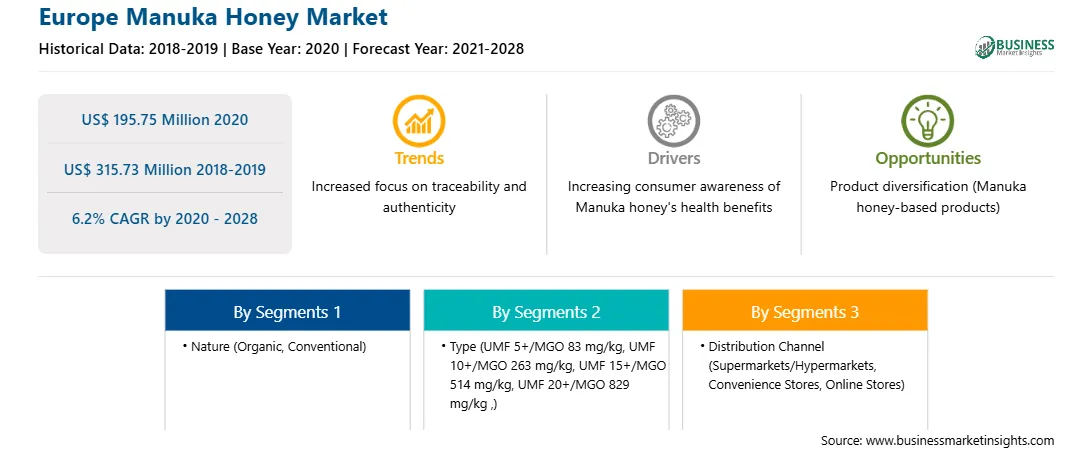 Europe Manuka Honey Market
Historical Data: 2018-2019 | Base Year: 2020 | Forecast Year: 2021-2028

BUSINESS
Market Insights

US$ 195.75 Million 2020

US$ 315.73 Million 2018-2019

6.2% CAGR by 2020 - 2028

Trends
Increased focus on traceability and authenticity

Drivers
Increasing consumer awareness of Manuka honey's health benefits

Opportunities
Product diversification (Manuka honey-based products)

By Segments 1
• Nature (Organic, Conventional)

By Segments 2
• Type (UMF 5+/MGO 83 mg/kg, UMF 10+/MGO 263 mg/kg, UMF 15+/MGO 514 mg/kg, UMF 20+/MGO 829 mg/kg ,)

By Segments 3
• Distribution Channel (Supermarkets/Hypermarkets, Convenience Stores, Online Stores)

Source: www.businessmarketinsights.com